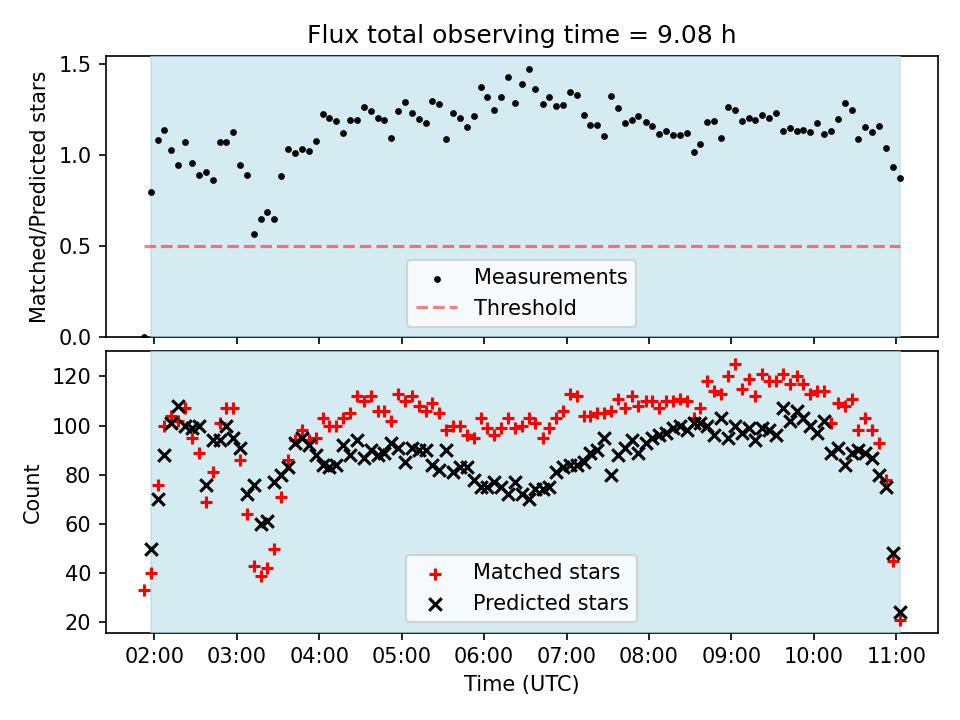 Flux total observing time = 9.08 h

Matched/Predicted stars

1.5
1.0
0.5
0.0

Measurements
Threshold

Count

120
100
80
60
40
20

Matched stars
Predicted stars

02:00 03:00 04:00 05:00 06:00 07:00 08:00 09:00 10:00 11:00

Time (UTC)